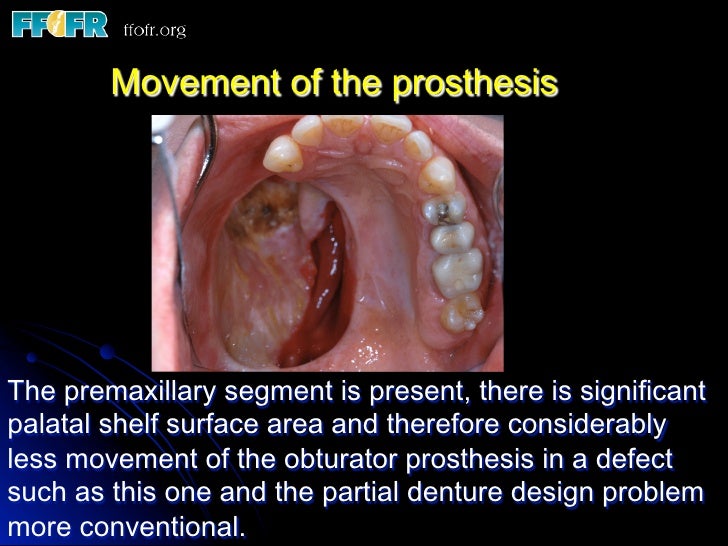 FFOFR ffofr.org

Movement of the prosthesis

The premaxillary segment is present, there is significant palatal shelf surface area and therefore considerably less movement of the obturator prosthesis in a defect such as this one and the partial denture design problem more conventional.